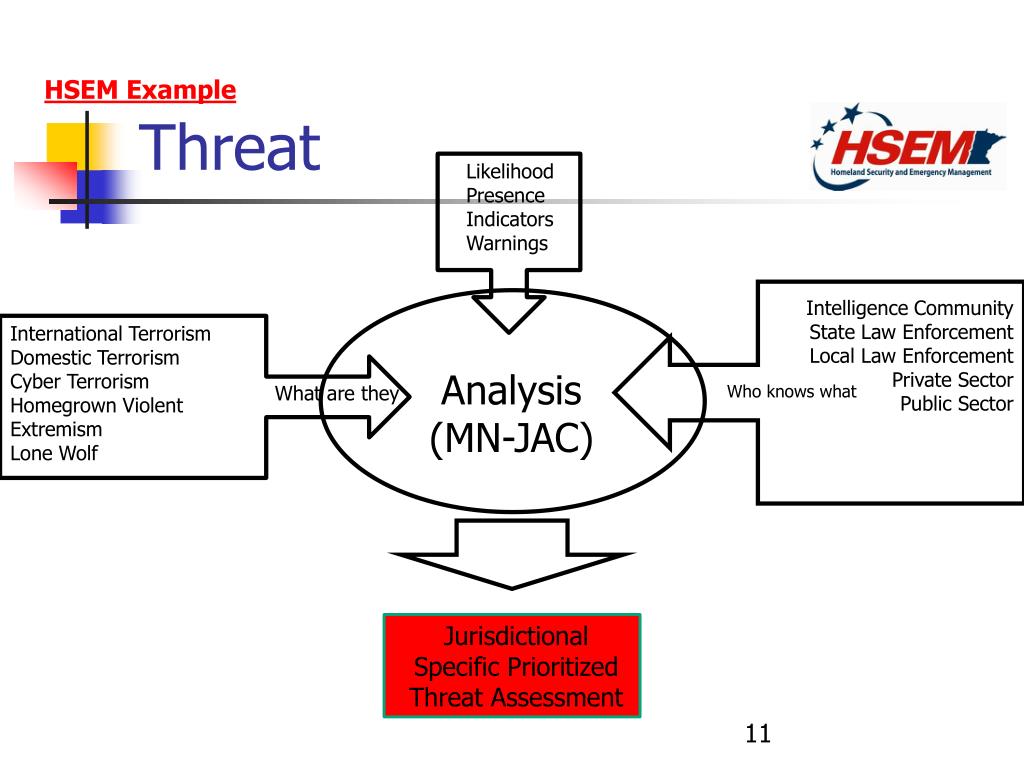 HSEM Example

Threat

HSEM
Homeland Security and Emergency Management

Likelihood
Presence
Indicators
Warnings

International Terrorism
Domestic Terrorism
Cyber Terrorism
Homegrown Violent Extremism
Lone Wolf

What are they

Analysis
(MN-JAC)

Who knows what

Intelligence Community
State Law Enforcement
Local Law Enforcement
Private Sector
Public Sector

Jurisdictional Specific Prioritized Threat Assessment

11